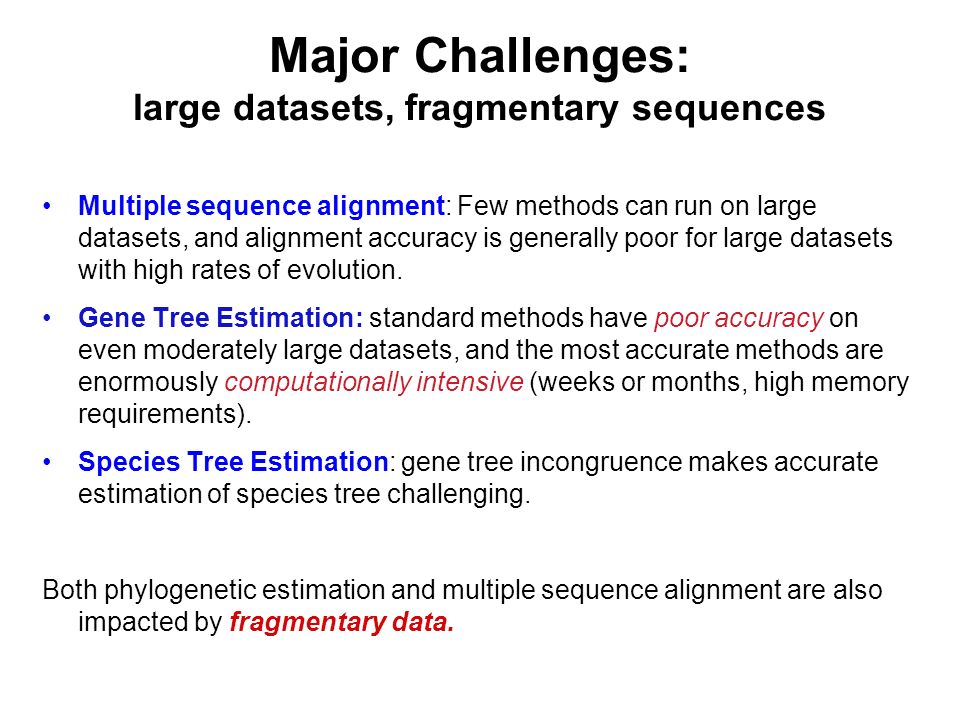 Major Challenges:
large datasets, fragmentary sequences

• Multiple sequence alignment: Few methods can run on large datasets, and alignment accuracy is generally poor for large datasets with high rates of evolution.

• Gene Tree Estimation: standard methods have poor accuracy on even moderately large datasets, and the most accurate methods are enormously computationally intensive (weeks or months, high memory requirements).

• Species Tree Estimation: gene tree incongruence makes accurate estimation of species tree challenging.

Both phylogenetic estimation and multiple sequence alignment are also impacted by fragmentary data.